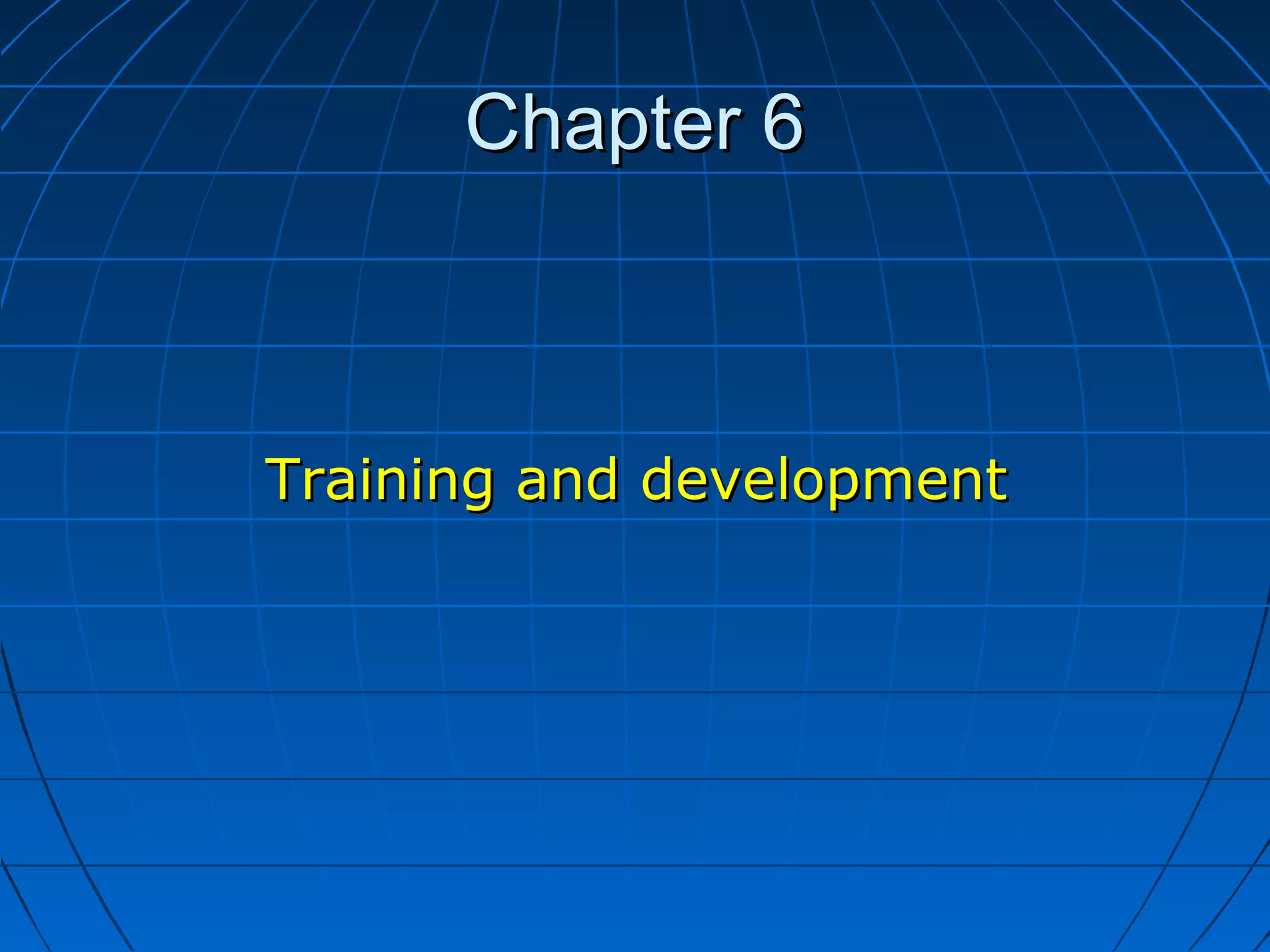 Chapter 6

Training and development